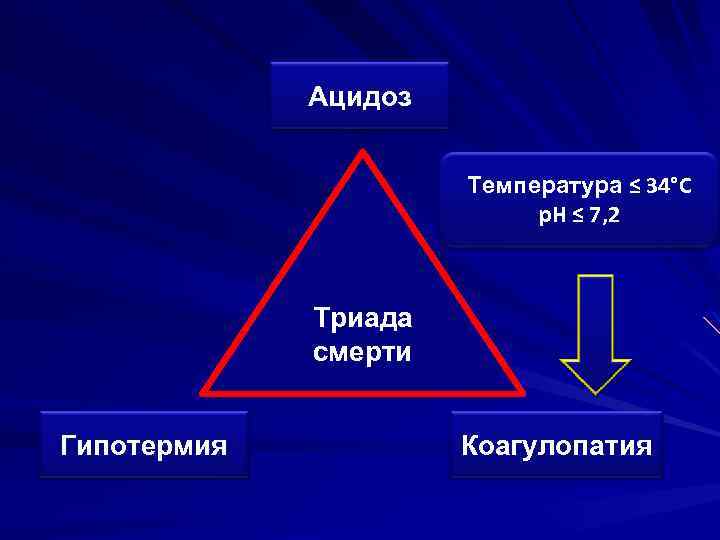 Ацидоз

Температура ≤ 34°C
pH ≤ 7,2

Триада смерти

Гипотермия

Коагулопатия